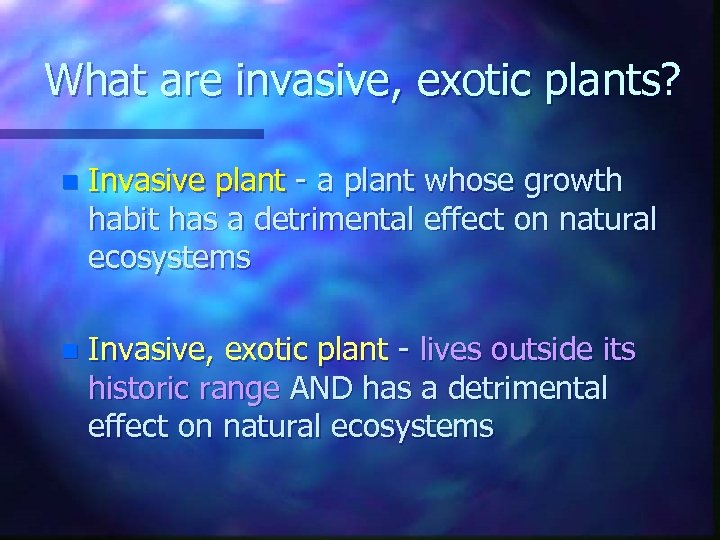 What are invasive, exotic plants?

Invasive plant - a plant whose growth habit has a detrimental effect on natural ecosystems

Invasive, exotic plant - lives outside its historic range AND has a detrimental effect on natural ecosystems